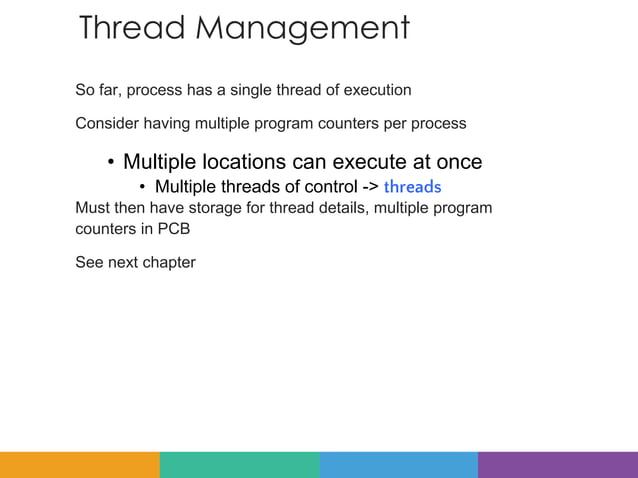 Thread Management

So far, process has a single thread of execution

Consider having multiple program counters per process

• Multiple locations can execute at once
  • Multiple threads of control -> threads

Must then have storage for thread details, multiple program counters in PCB

See next chapter